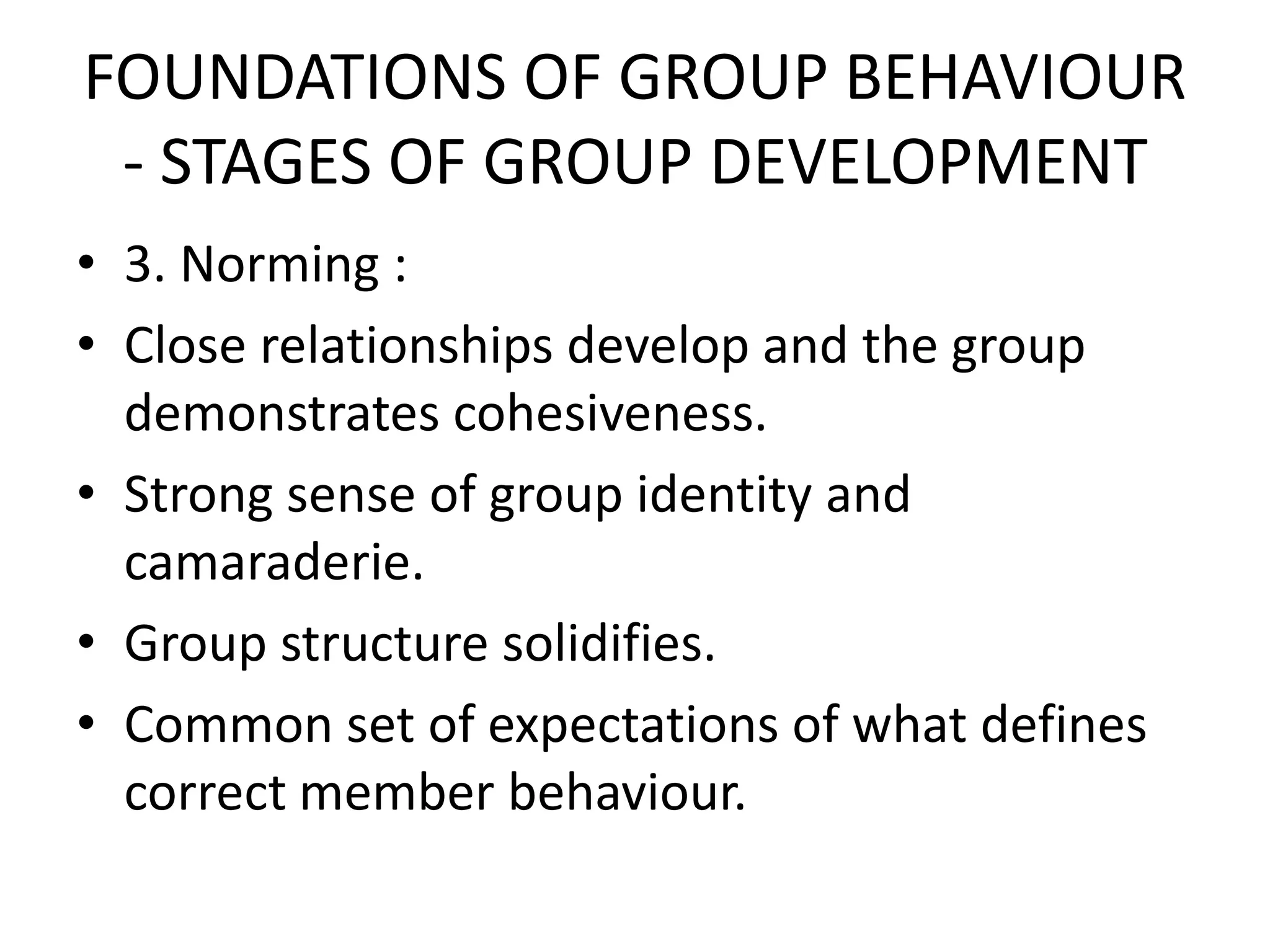 FOUNDATIONS OF GROUP BEHAVIOUR - STAGES OF GROUP DEVELOPMENT

• 3. Norming :
• Close relationships develop and the group demonstrates cohesiveness.
• Strong sense of group identity and camaraderie.
• Group structure solidifies.
• Common set of expectations of what defines correct member behaviour.